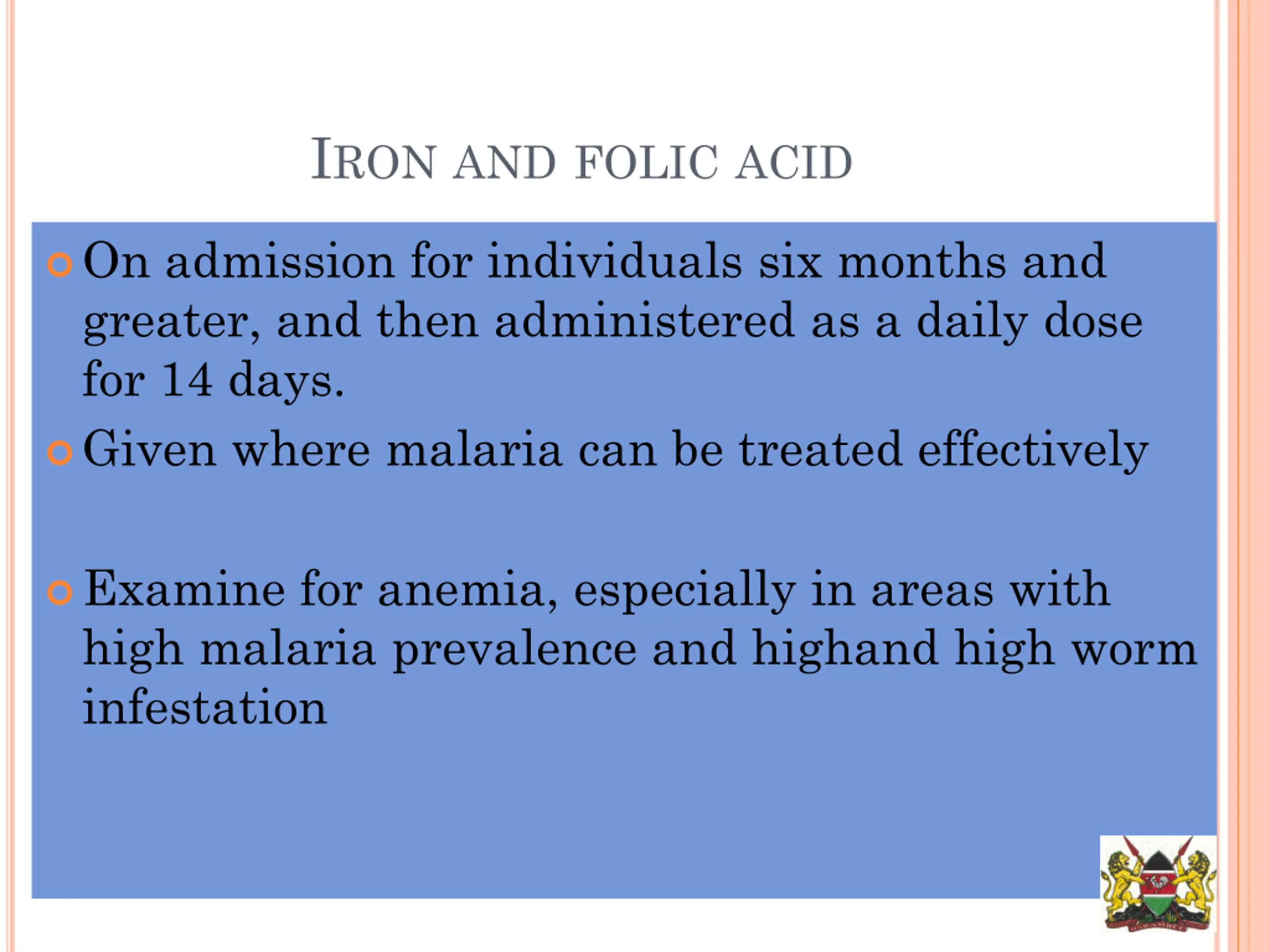 IRON AND FOLIC ACID

On admission for individuals six months and greater, and then administered as a daily dose for 14 days.

Given where malaria can be treated effectively

Examine for anemia, especially in areas with high malaria prevalence and highand high worm infestation